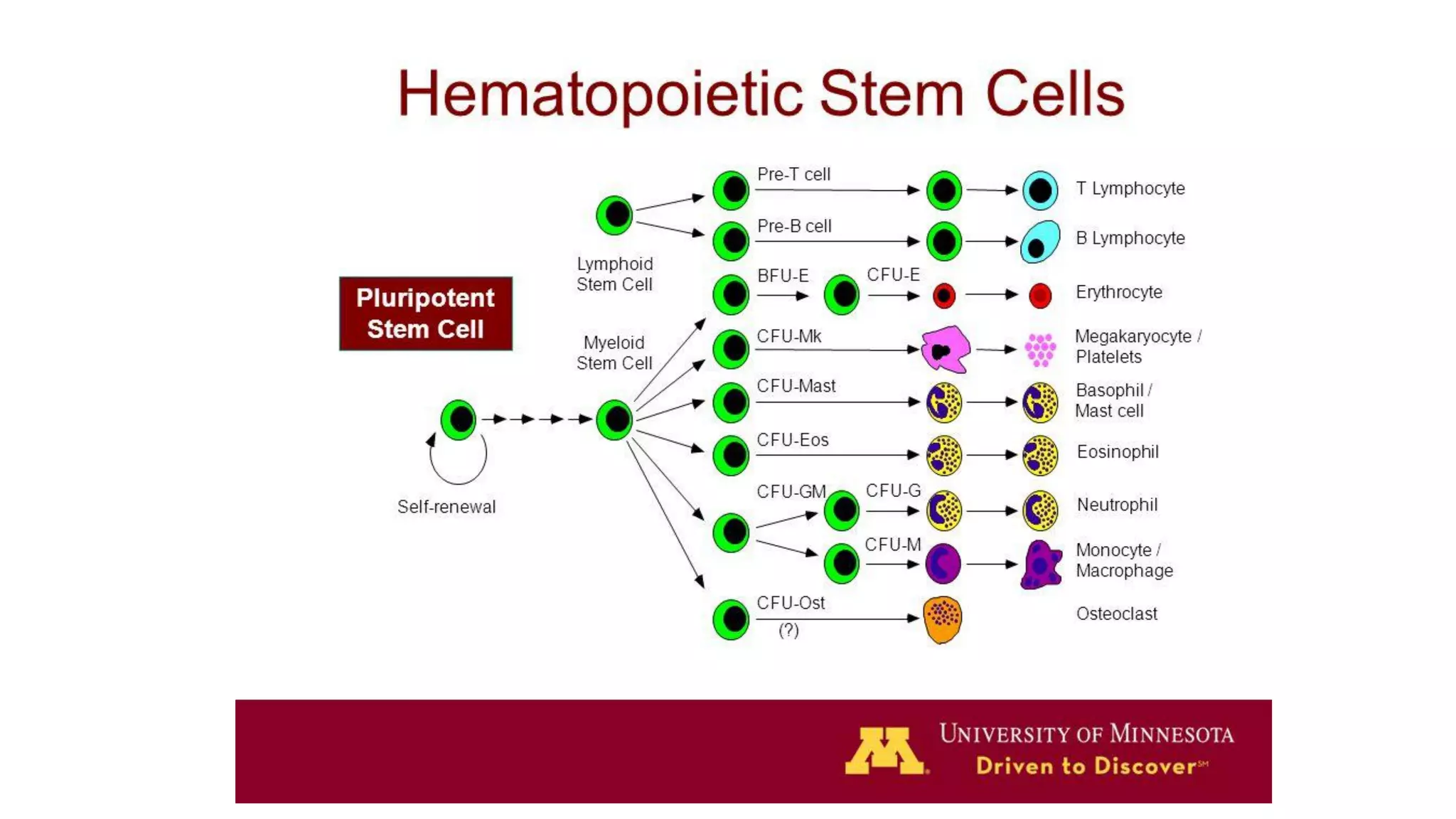 Hematopoietic Stem Cells

Pluripotent Stem Cell

Self-renewal

Lymphoid Stem Cell

Myeloid Stem Cell

Pre-T cell

Pre-B cell

BFU-E

CFU-E

CFU-Mk

CFU-Mast

CFU-Eos

CFU-GM

CFU-G

CFU-M

CFU-Ost

(?)

T Lymphocyte

B Lymphocyte

Erythrocyte

Megakaryocyte / Platelets

Basophil / Mast cell

Eosinophil

Neutrophil

Monocyte / Macrophage

Osteoclast

UNIVERSITY OF MINNESOTA
Driven to Discover℠